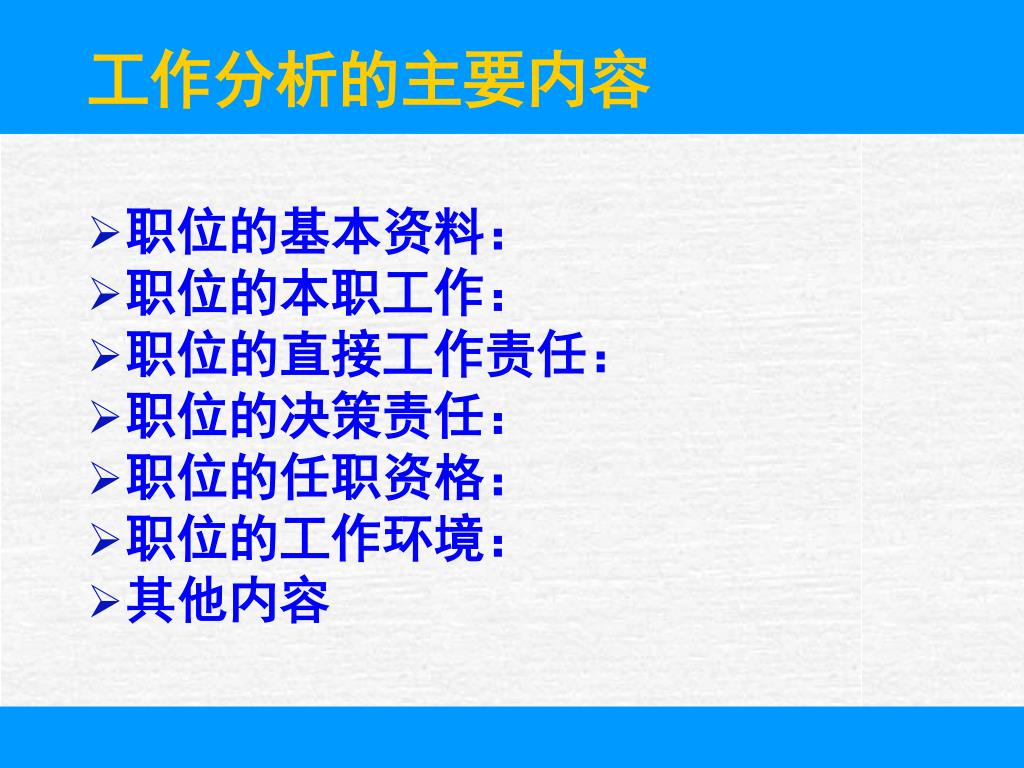 工作分析的主要内容

➢职位的基本资料：
➢职位的本职工作：
➢职位的直接工作责任：
➢职位的决策责任：
➢职位的任职资格：
➢职位的工作环境：
➢其他内容